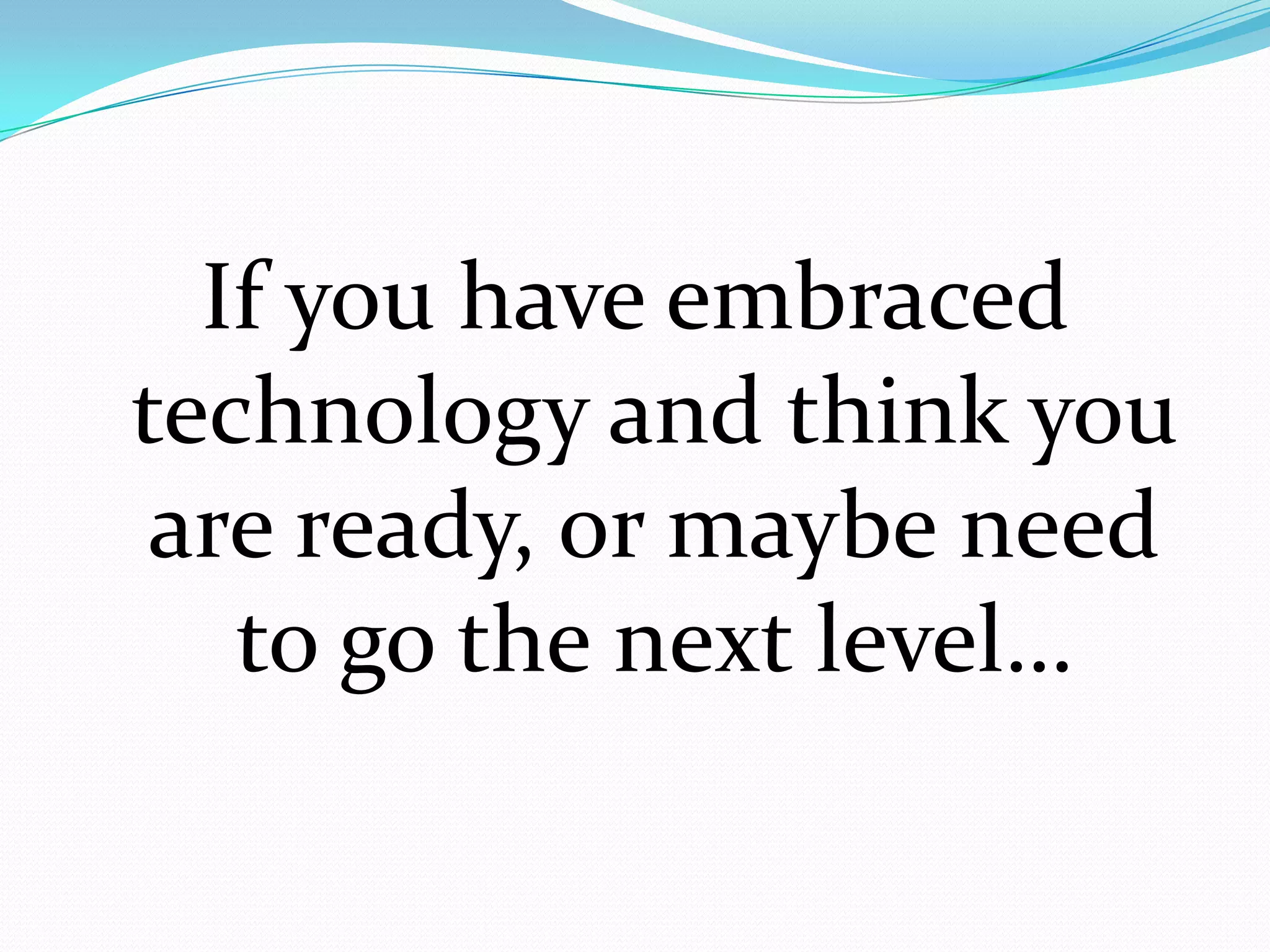 If you have embraced technology and think you are ready, or maybe need to go the next level…